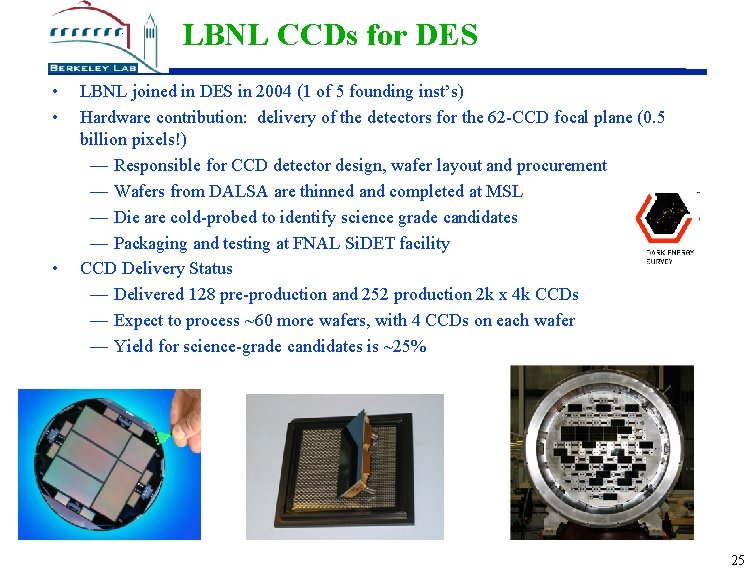 BERKELEY LAB

LBNL CCDs for DES

• LBNL joined in DES in 2004 (1 of 5 founding inst's)

• Hardware contribution: delivery of the detectors for the 62-CCD focal plane (0.5 billion pixels!)

— Responsible for CCD detector design, wafer layout and procurement

— Wafers from DALSA are thinned and completed at MSL

— Die are cold-probed to identify science grade candidates

— Packaging and testing at FNAL SiDET facility

• CCD Delivery Status

— Delivered 128 pre-production and 252 production 2k x 4k CCDs

— Expect to process ~60 more wafers, with 4 CCDs on each wafer

— Yield for science-grade candidates is ~25%

DARK ENERGY SURVEY

25